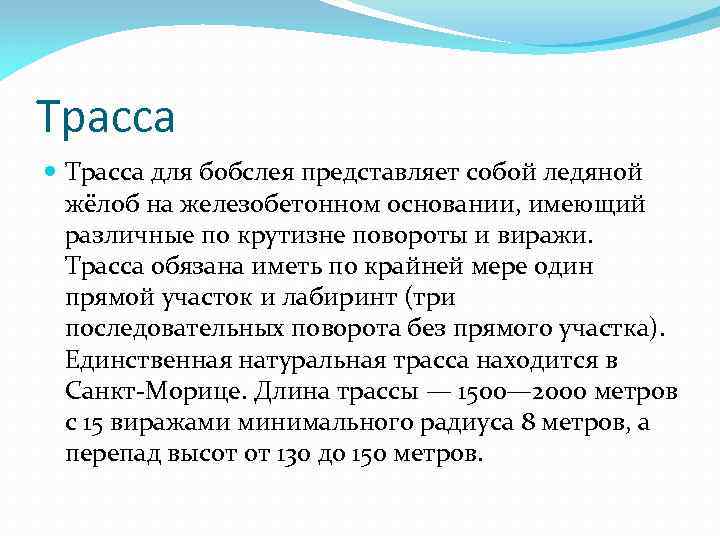 Трасса

Трасса для бобслея представляет собой ледяной жёлоб на железобетонном основании, имеющий различные по крутизне повороты и виражи. Трасса обязана иметь по крайней мере один прямой участок и лабиринт (три последовательных поворота без прямого участка). Единственная натуральная трасса находится в Санкт-Морице. Длина трассы — 1500—2000 метров с 15 виражами минимального радиуса 8 метров, а перепад высот от 130 до 150 метров.